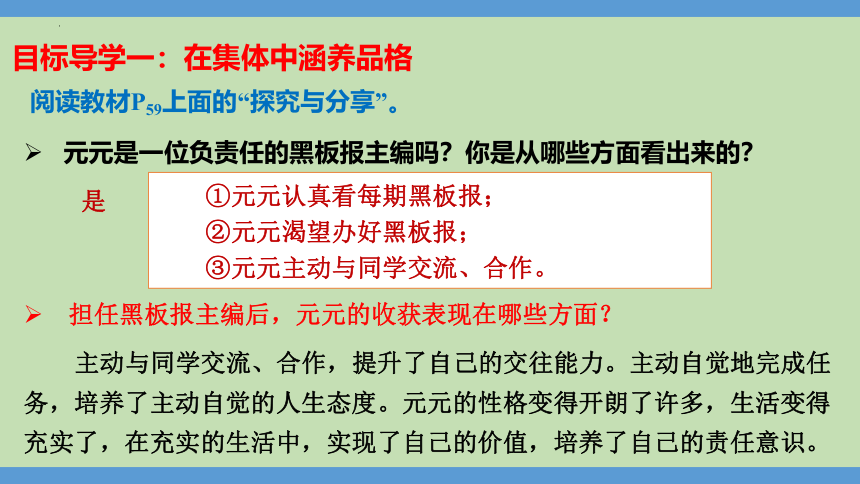 目标导学一：在集体中涵养品格

阅读教材$P_{59}$上面的“探究与分享”。

➢ 元元是一位负责任的黑板报主编吗？你是从哪些方面看出来的？

是

①元元认真看每期黑板报；
②元元渴望办好黑板报；
③元元主动与同学交流、合作。

➢ 担任黑板报主编后，元元的收获表现在哪些方面？

主动与同学交流、合作，提升了自己的交往能力。主动自觉地完成任务，培养了主动自觉的人生态度。元元的性格变得开朗了许多，生活变得充实了，在充实的生活中，实现了自己的价值，培养了自己的责任意识。